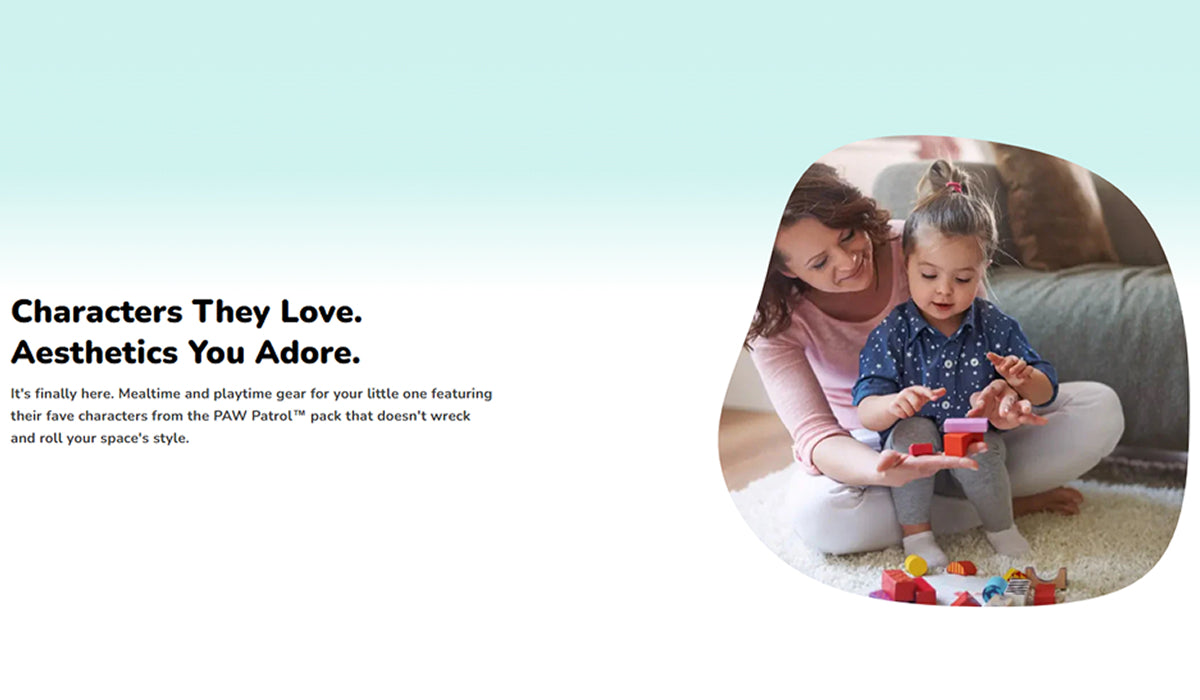 Characters They Love.
Aesthetics You Adore.

It's finally here. Mealtime and playtime gear for your little one featuring their fave characters from the PAW Patrol™ pack that doesn't wreck and roll your space's style.